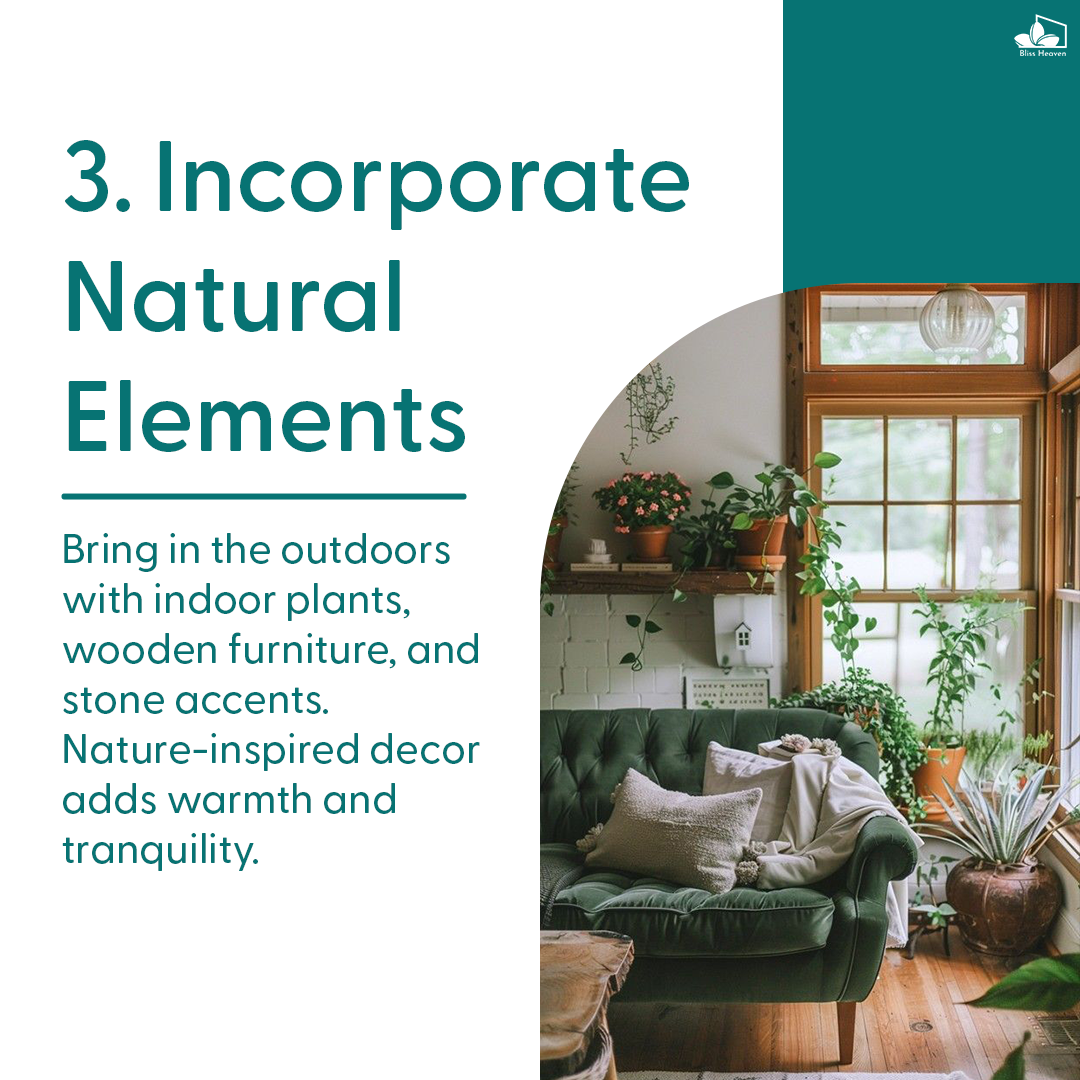 Bliss Heaven

3. Incorporate Natural Elements

Bring in the outdoors with indoor plants, wooden furniture, and stone accents. Nature-inspired decor adds warmth and tranquility.